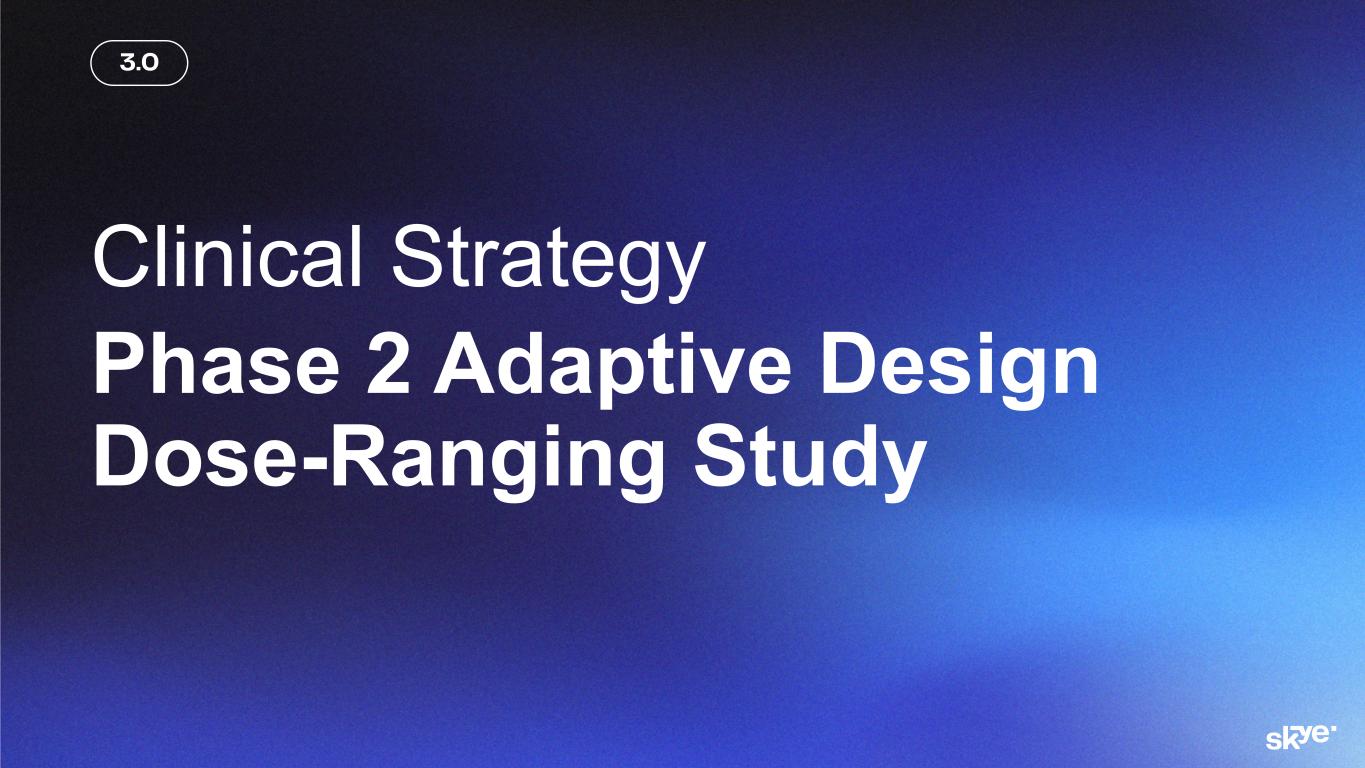 3.0

Clinical Strategy

Phase 2 Adaptive Design Dose-Ranging Study

skye